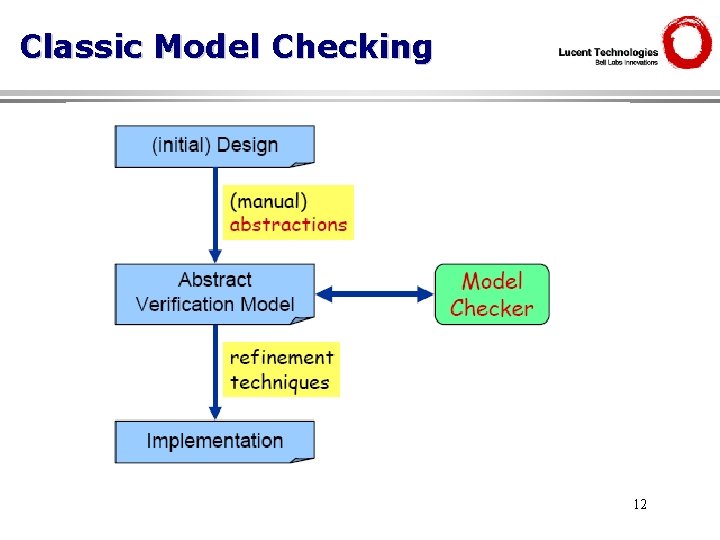 Classic Model Checking

Lucent Technologies
Bell Labs Innovations

(initial) Design

(manual)
abstractions

Abstract
Verification Model

Model
Checker

refinement
techniques

Implementation

12